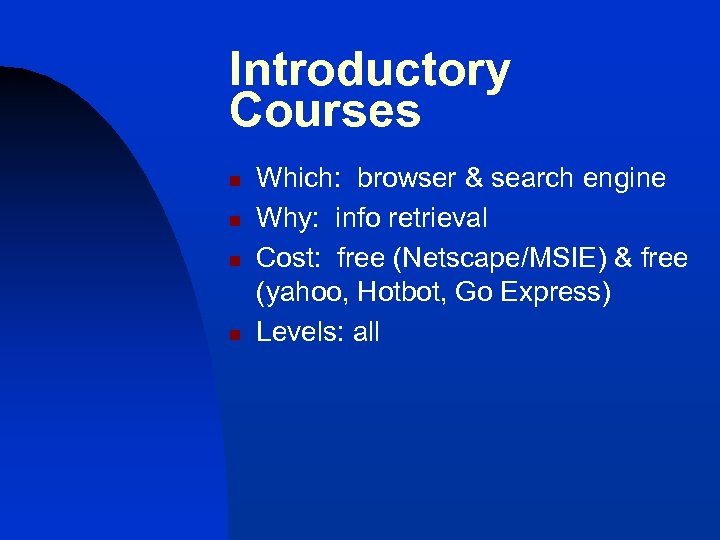 Introductory Courses

- Which: browser & search engine
- Why: info retrieval
- Cost: free (Netscape/MSIE) & free (yahoo, Hotbot, Go Express)
- Levels: all